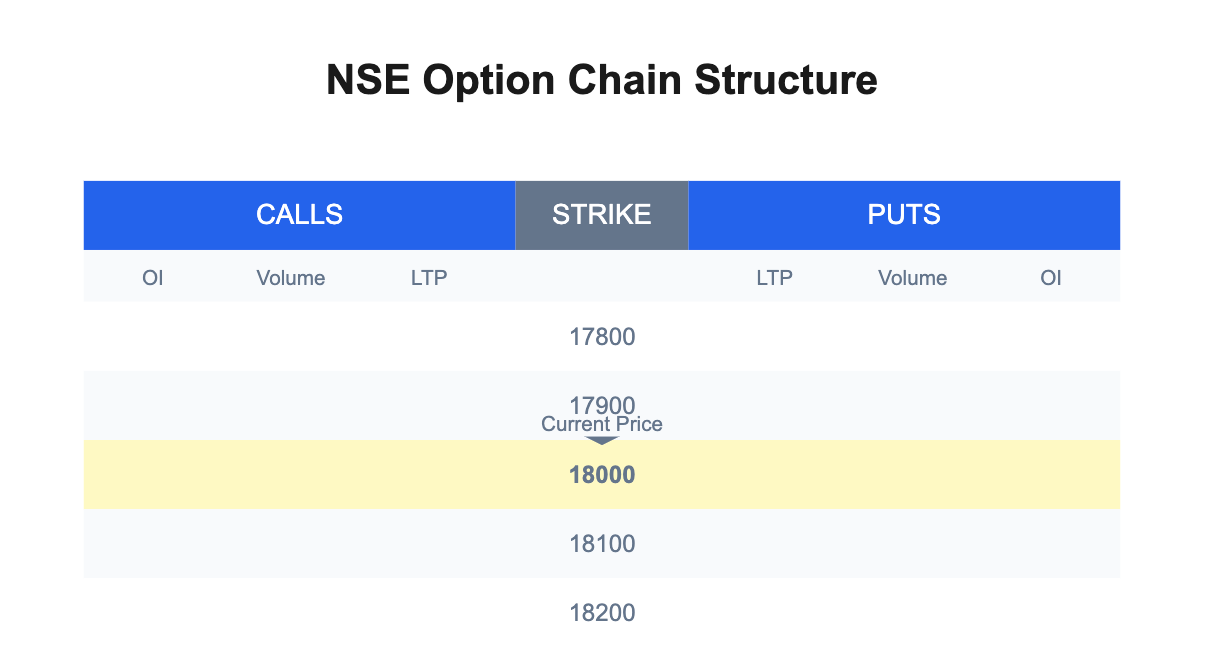 NSE Option Chain Structure

| CALLS | | | STRIKE | PUTS | | |
|---|---|---|---|---|---|---|
| OI | Volume | LTP | | LTP | Volume | OI |
| | | | 17800 | | | |
| | | | 17900 | | | |
| | | | Current Price 18000 | | | |
| | | | 18100 | | | |
| | | | 18200 | | | |